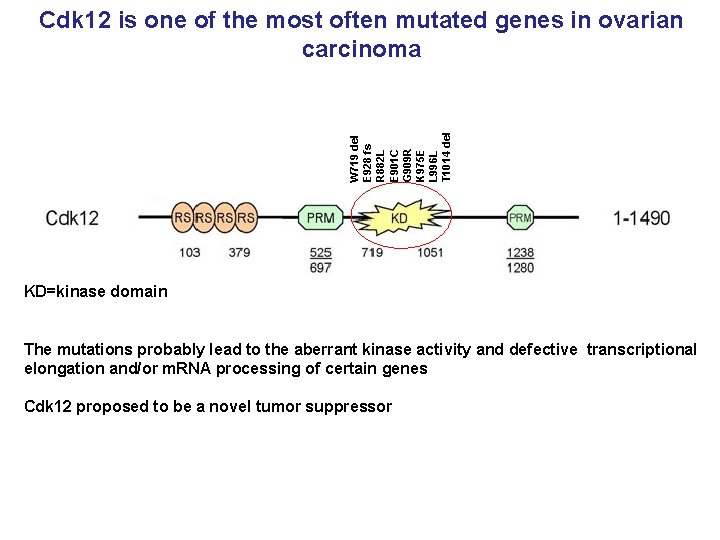 Cdk12 is one of the most often mutated genes in ovarian carcinoma

W719 del
E928 fs
R882L
E901C
G909R
K975E
L996L
T1014 del

Cdk12

RS RS RS RS

PRM

KD

PRM

1-1490

103 379

525
697

719

1051

1238
1280

KD=kinase domain

The mutations probably lead to the aberrant kinase activity and defective transcriptional elongation and/or mRNA processing of certain genes

Cdk12 proposed to be a novel tumor suppressor